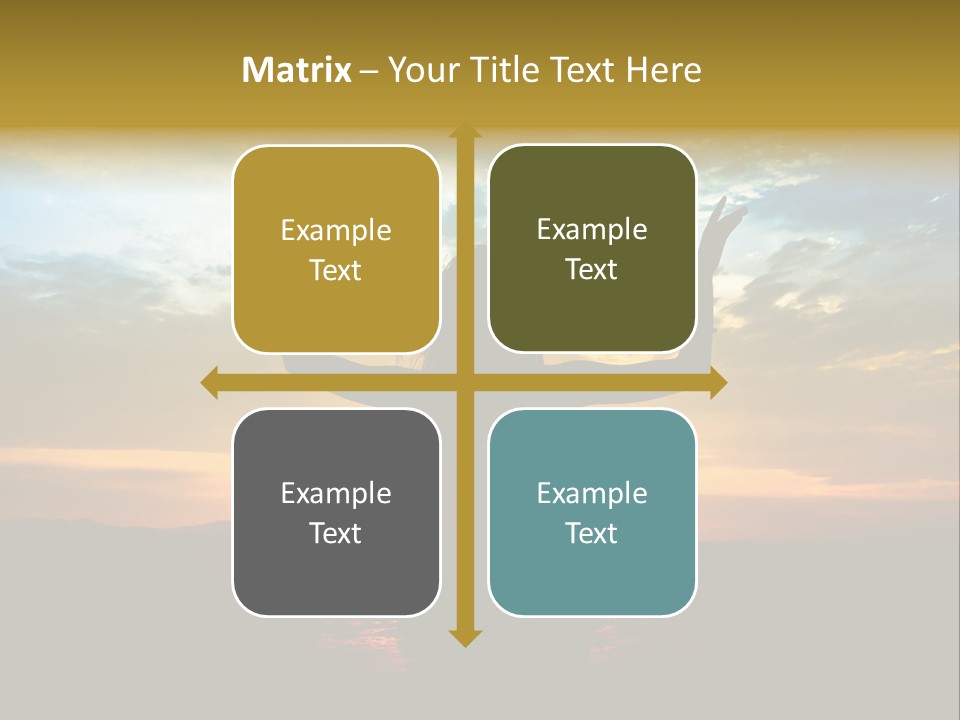 Matrix – Your Title Text Here

Example Text

Example Text

Example Text

Example Text